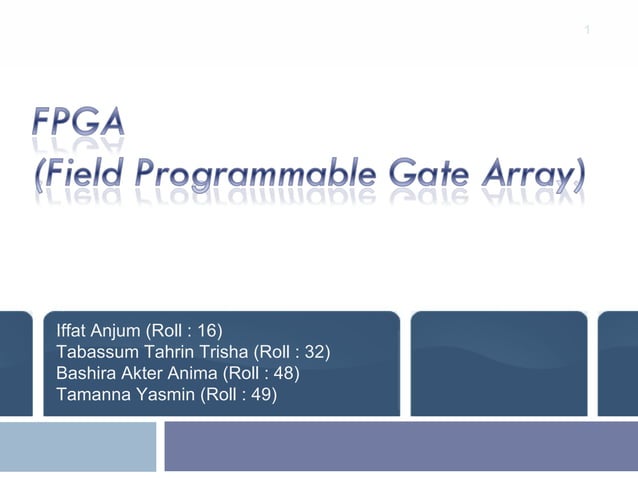 1

FPGA
(Field Programmable Gate Array)

Iffat Anjum (Roll : 16)
Tabassum Tahrin Trisha (Roll : 32)
Bashira Akter Anima (Roll : 48)
Tamanna Yasmin (Roll : 49)